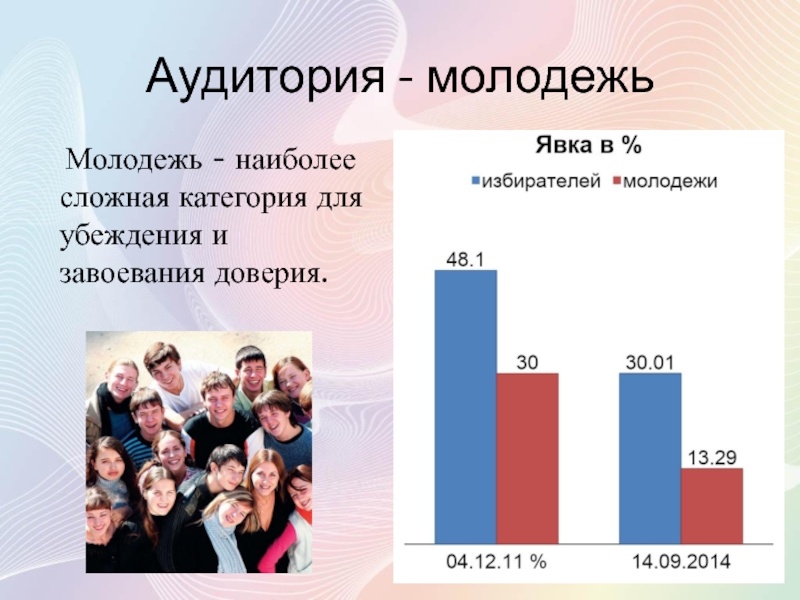 Аудитория - молодежь

Молодежь - наиболее сложная категория для убеждения и завоевания доверия.

Явка в %

избирателей молодежи

48.1

30

30.01

13.29

04.12.11 %

14.09.2014